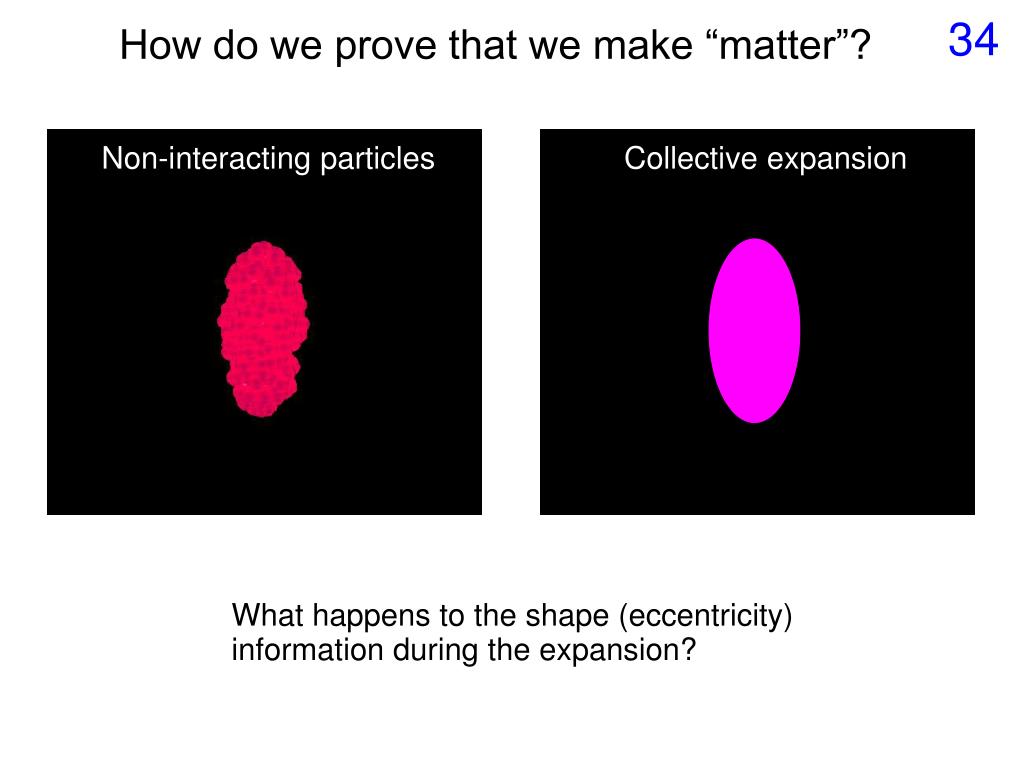 How do we prove that we make “matter”?

34

Non-interacting particles

Collective expansion

What happens to the shape (eccentricity) information during the expansion?